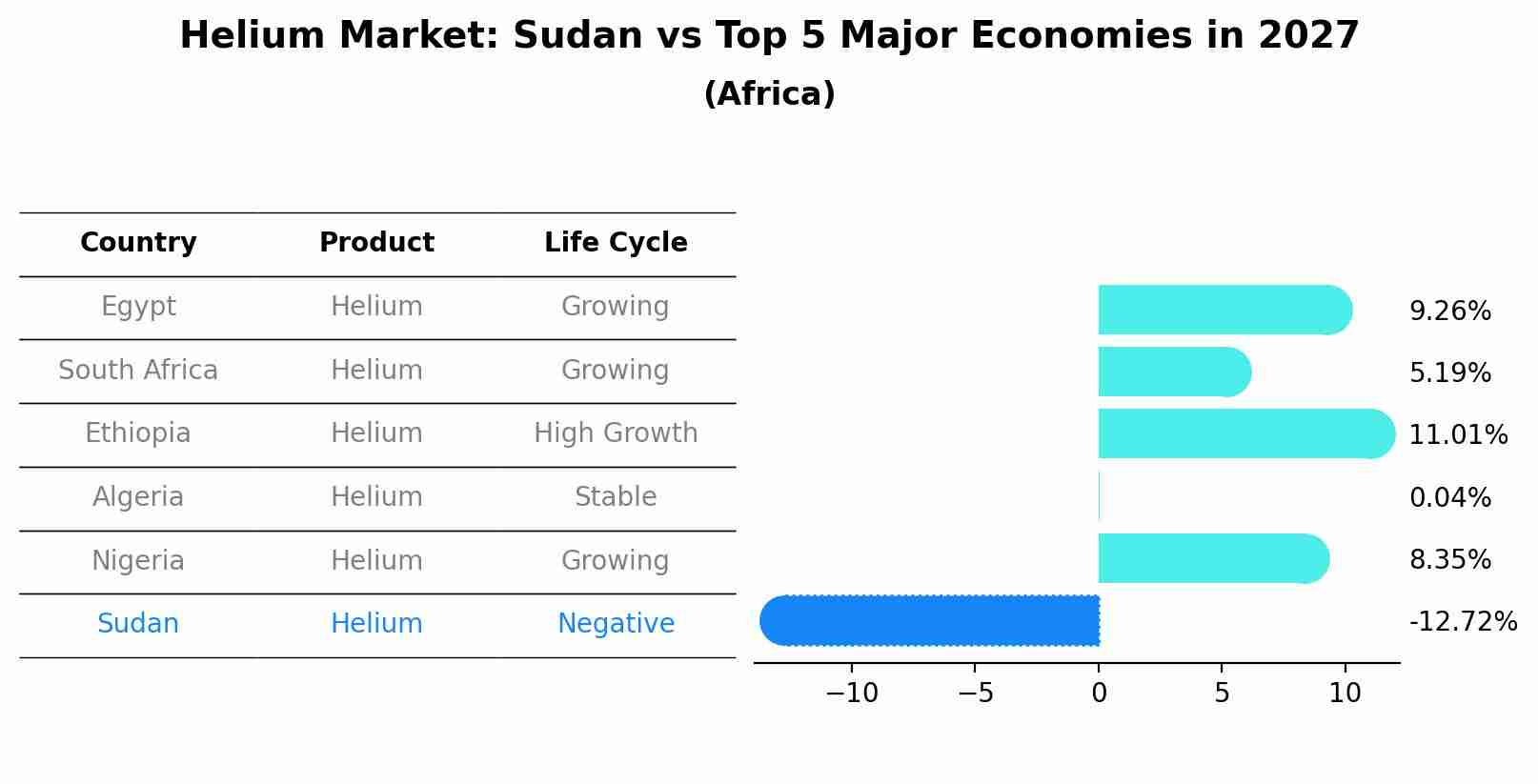 Helium Market: Sudan vs Top 5 Major Economies in 2027
(Africa)

| Country | Product | Life Cycle |
|---|---|---|
| Egypt | Helium | Growing |
| South Africa | Helium | Growing |
| Ethiopia | Helium | High Growth |
| Algeria | Helium | Stable |
| Nigeria | Helium | Growing |
| Sudan | Helium | Negative |

9.26%
5.19%
11.01%
0.04%
8.35%
-12.72%

−10 −5 0 5 10